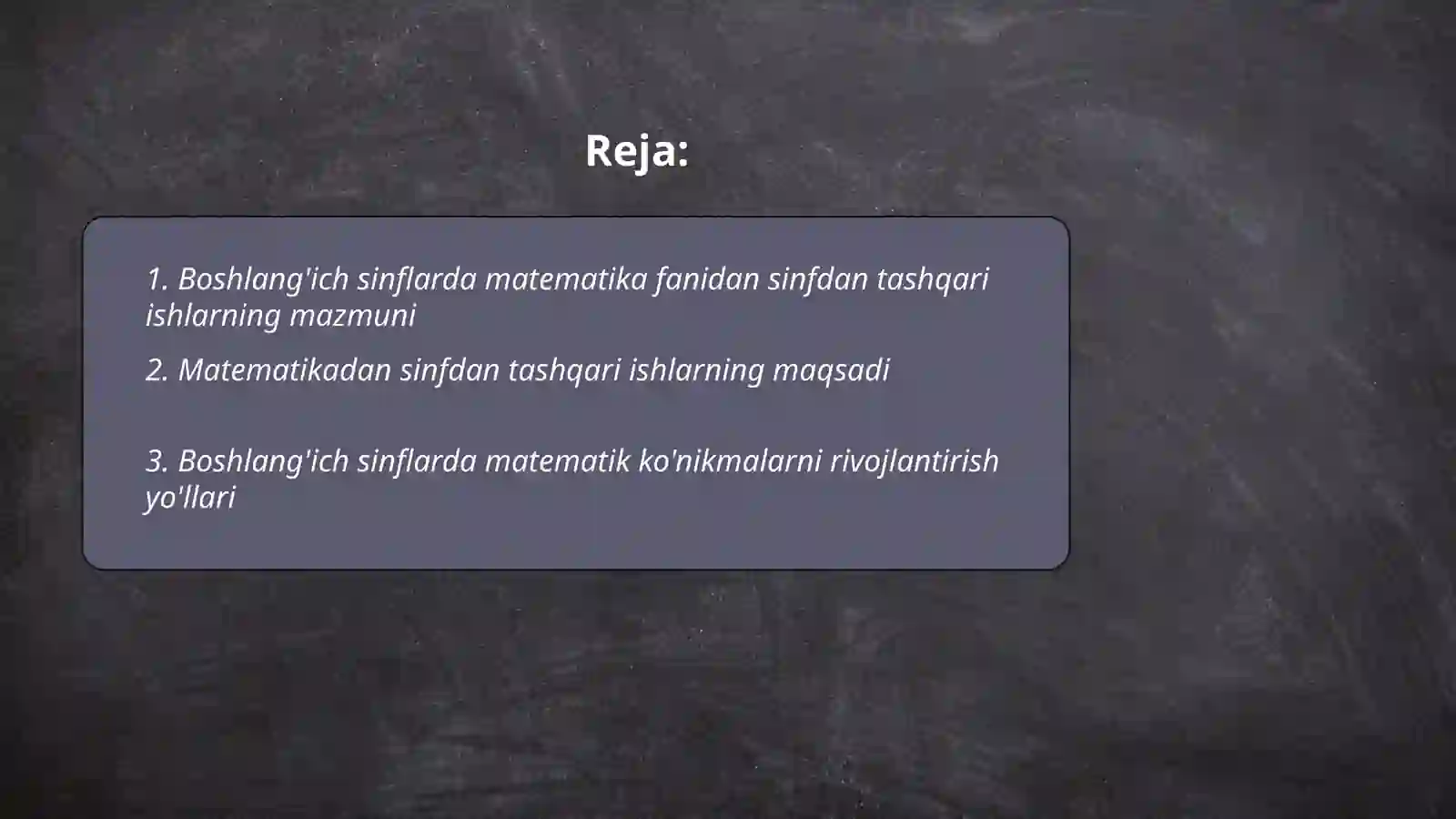 Reja:

1. Boshlang'ich sinflarda matematika fanidan sinfdan tashqari ishlarning mazmuni

2. Matematikadan sinfdan tashqari ishlarning maqsadi

3. Boshlang'ich sinflarda matematik ko'nikmalarni rivojlantirish yo'llari